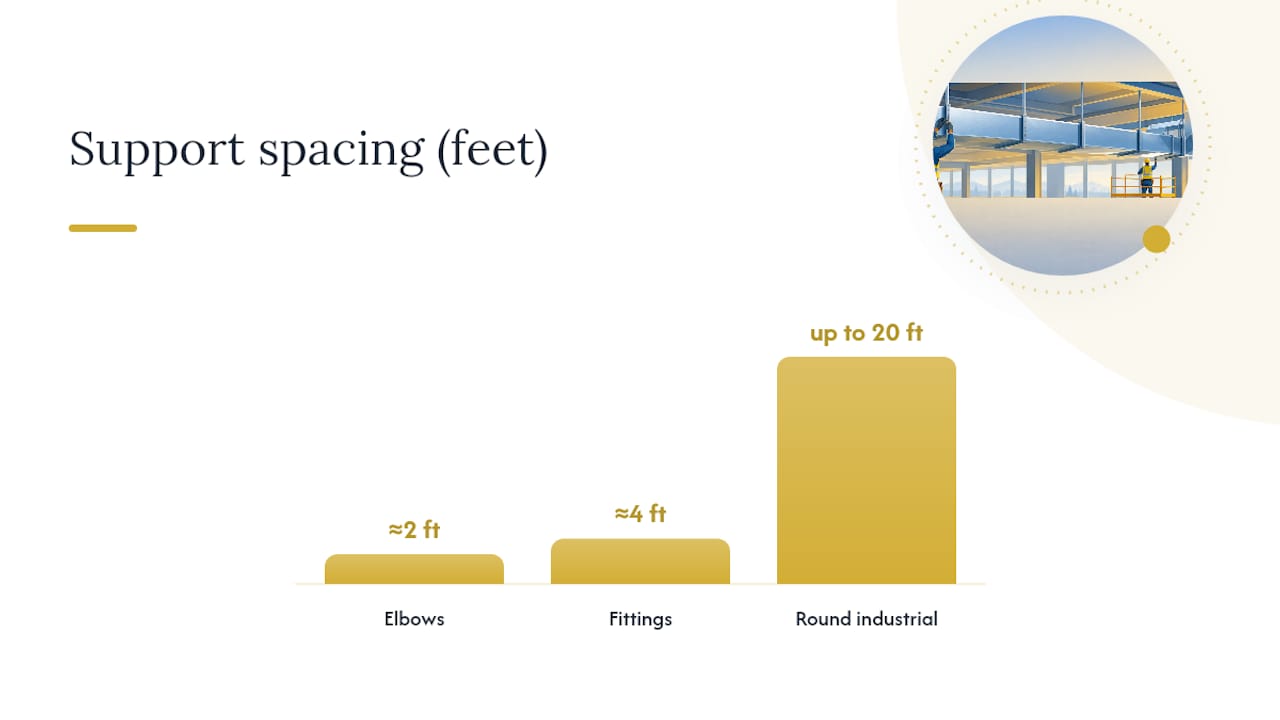 Support spacing (feet)

≈2 ft

≈4 ft

up to 20 ft

Elbows

Fittings

Round industrial